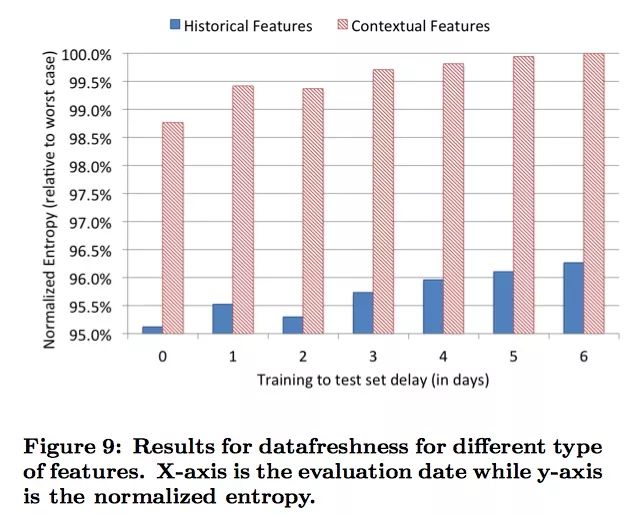 Historical Features
Contextual Features

Normalized Entropy (relative to worst case)

100.0%
99.5%
99.0%
98.5%
98.0%
97.5%
97.0%
96.5%
96.0%
95.5%
95.0%

0
1
2
3
4
5
6

Training to test set delay (in days)

Figure 9: Results for datafreshness for different type of features. X-axis is the evaluation date while y-axis is the normalized entropy.